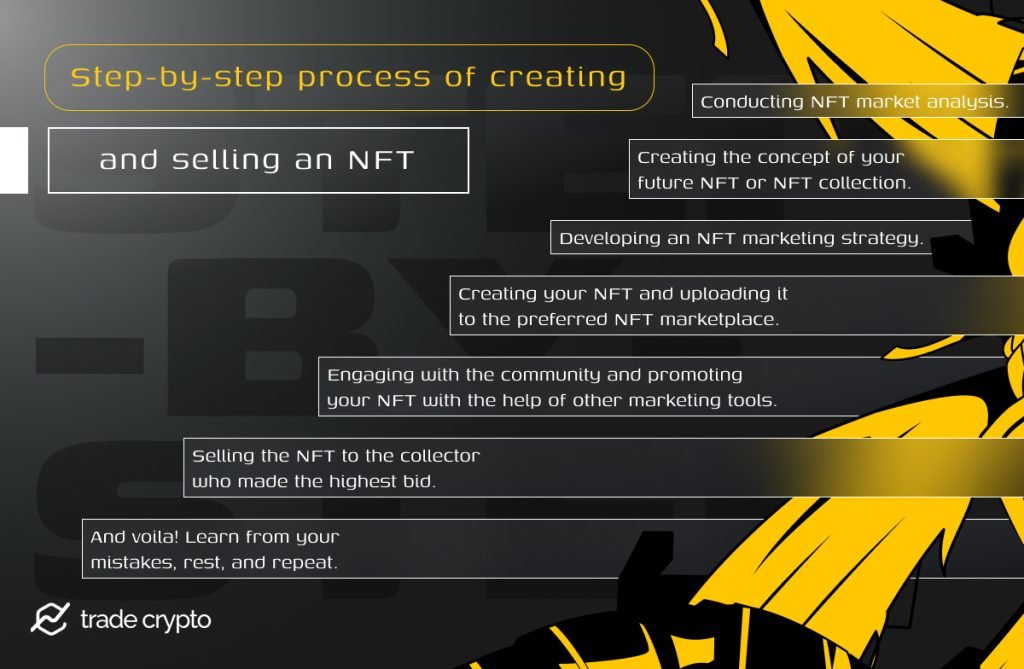 Step-by-step process of creating

and selling an NFT

Conducting NFT market analysis.

Creating the concept of your future NFT or NFT collection.

Developing an NFT marketing strategy.

Creating your NFT and uploading it to the preferred NFT marketplace.

Engaging with the community and promoting your NFT with the help of other marketing tools.

Selling the NFT to the collector who made the highest bid.

And voila! Learn from your mistakes, rest, and repeat.

trade crypto